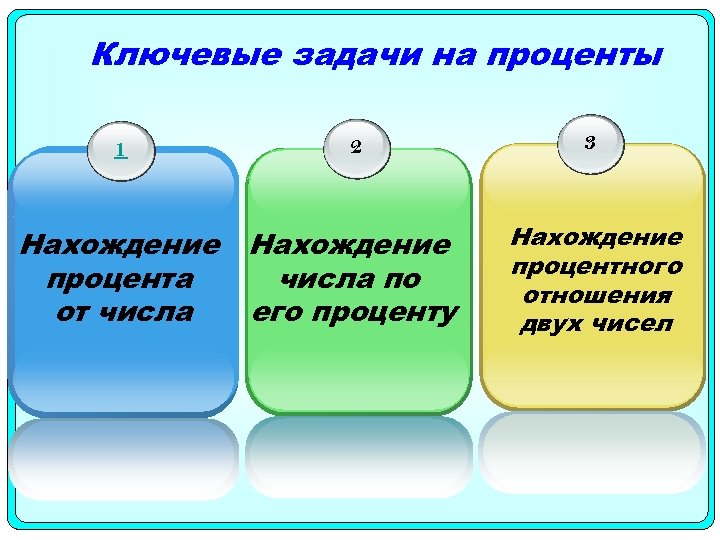 Ключевые задачи на проценты

1

Нахождение процента от числа

2

Нахождение числа по его проценту

3

Нахождение процентного отношения двух чисел